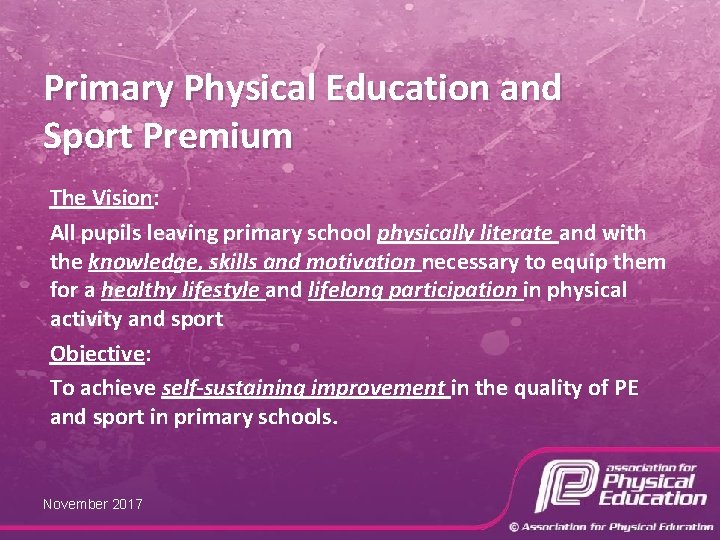 Primary Physical Education and Sport Premium

The Vision:

All pupils leaving primary school physically literate and with the knowledge, skills and motivation necessary to equip them for a healthy lifestyle and lifelong participation in physical activity and sport

Objective:

To achieve self-sustaining improvement in the quality of PE and sport in primary schools.

November 2017

association for Physical Education

© Association for Physical Education